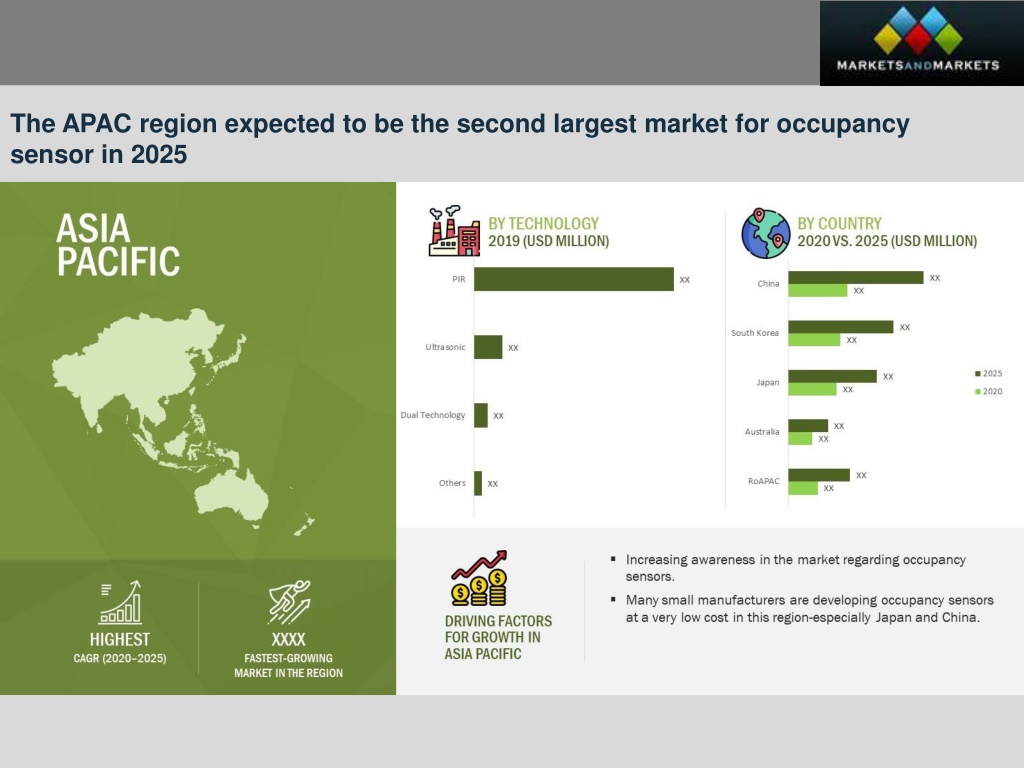 MARKETSANDMARKETS

The APAC region expected to be the second largest market for occupancy sensor in 2025

ASIA PACIFIC

HIGHEST
CAGR (2020–2025)

XXXX
FASTEST-GROWING MARKET IN THE REGION

BY TECHNOLOGY
2019 (USD MILLION)

PIR XX
Ultrasonic XX
Dual Technology XX
Others XX

BY COUNTRY
2020 VS. 2025 (USD MILLION)

China XX XX
South Korea XX XX
Japan XX XX
Australia XX XX
RoAPAC XX XX

2025
2020

DRIVING FACTORS FOR GROWTH IN ASIA PACIFIC

▪ Increasing awareness in the market regarding occupancy sensors.
▪ Many small manufacturers are developing occupancy sensors at a very low cost in this region-especially Japan and China.